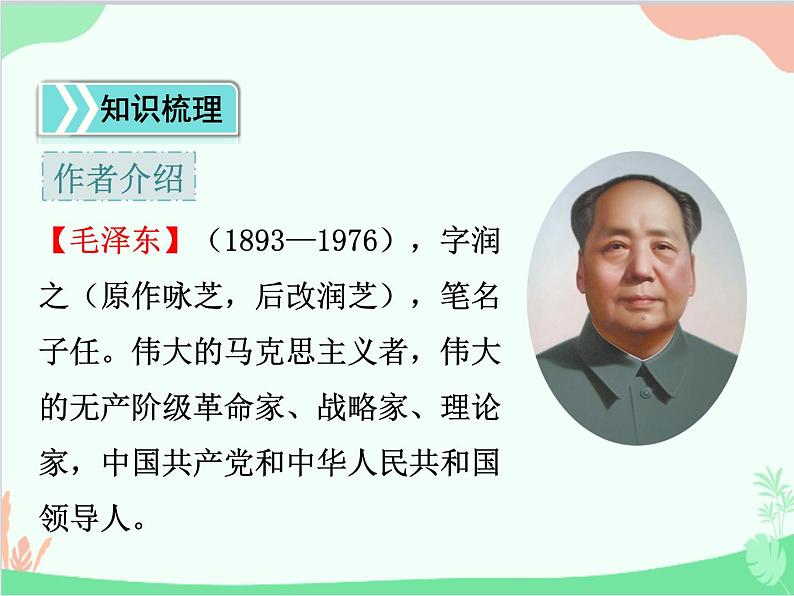 知识梳理

作者介绍

【毛泽东】（1893—1976），字润之（原作咏芝，后改润芝），笔名子任。伟大的马克思主义者，伟大的无产阶级革命家、战略家、理论家，中国共产党和中华人民共和国领导人。